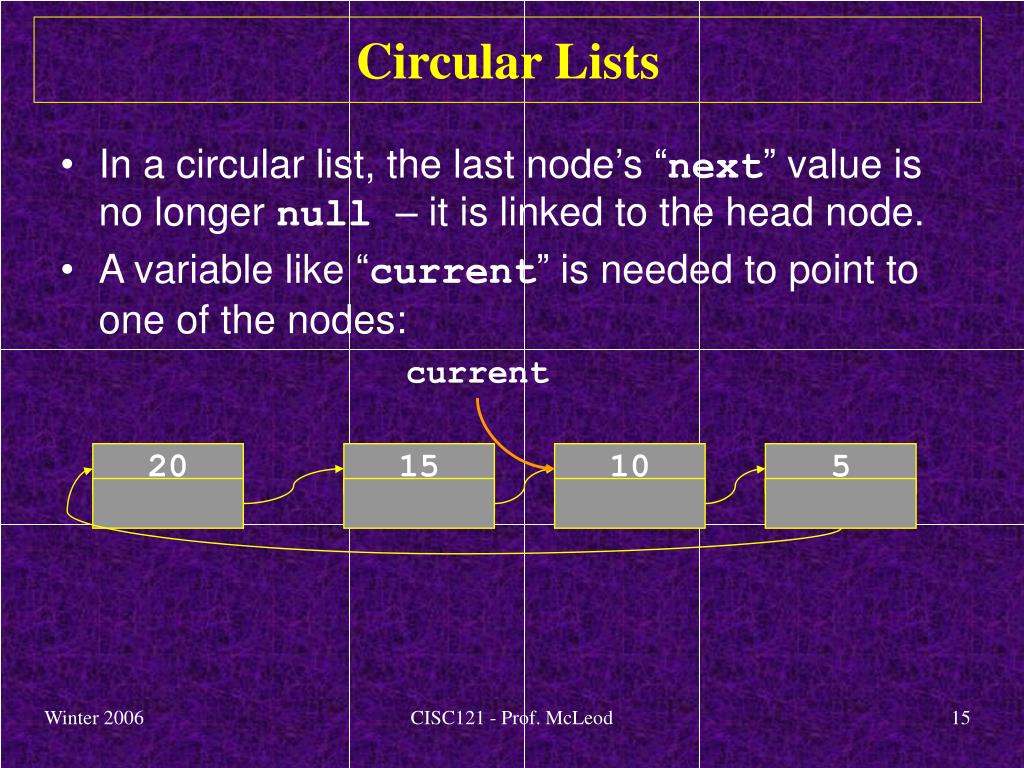 Circular Lists

• In a circular list, the last node's "next" value is no longer null – it is linked to the head node.
• A variable like "current" is needed to point to one of the nodes:

current

20

15

10

5

Winter 2006

CISC121 - Prof. McLeod

15